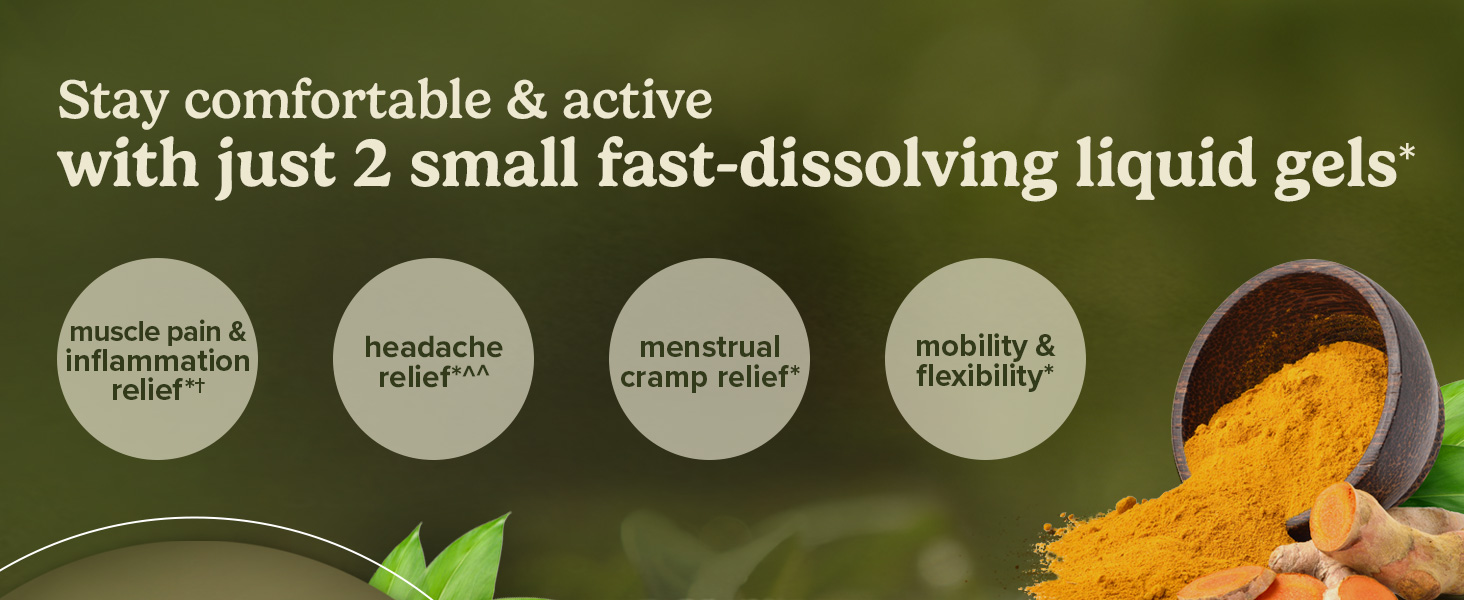 Stay comfortable & active
with just 2 small fast-dissolving liquid gels*

muscle pain & inflammation relief*†

headache relief*^^

menstrual cramp relief*

mobility & flexibility*